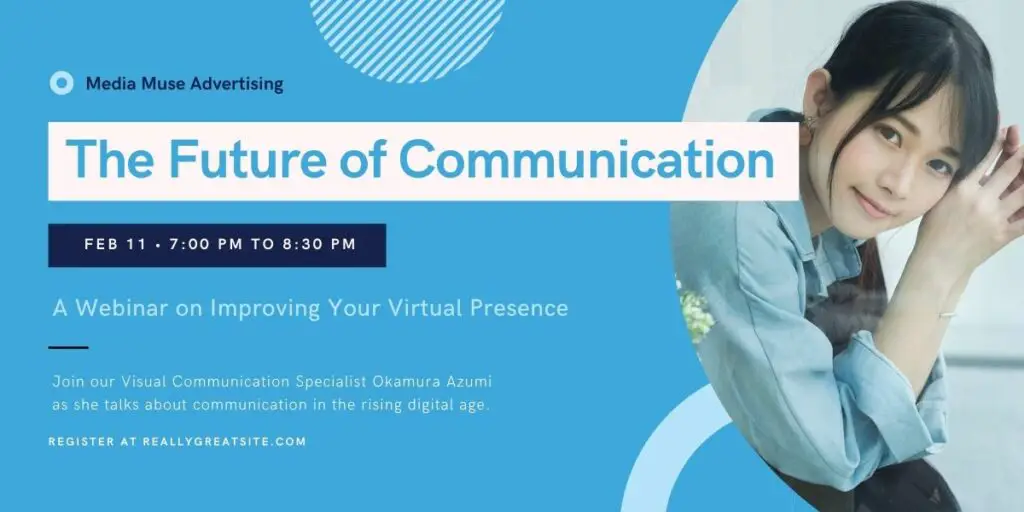 Media Muse Advertising

The Future of Communication

FEB 11 • 7:00 PM TO 8:30 PM

A Webinar on Improving Your Virtual Presence

Join our Visual Communication Specialist Okamura Azumi as she talks about communication in the rising digital age.

REGISTER AT REALLYGREATSITE.COM